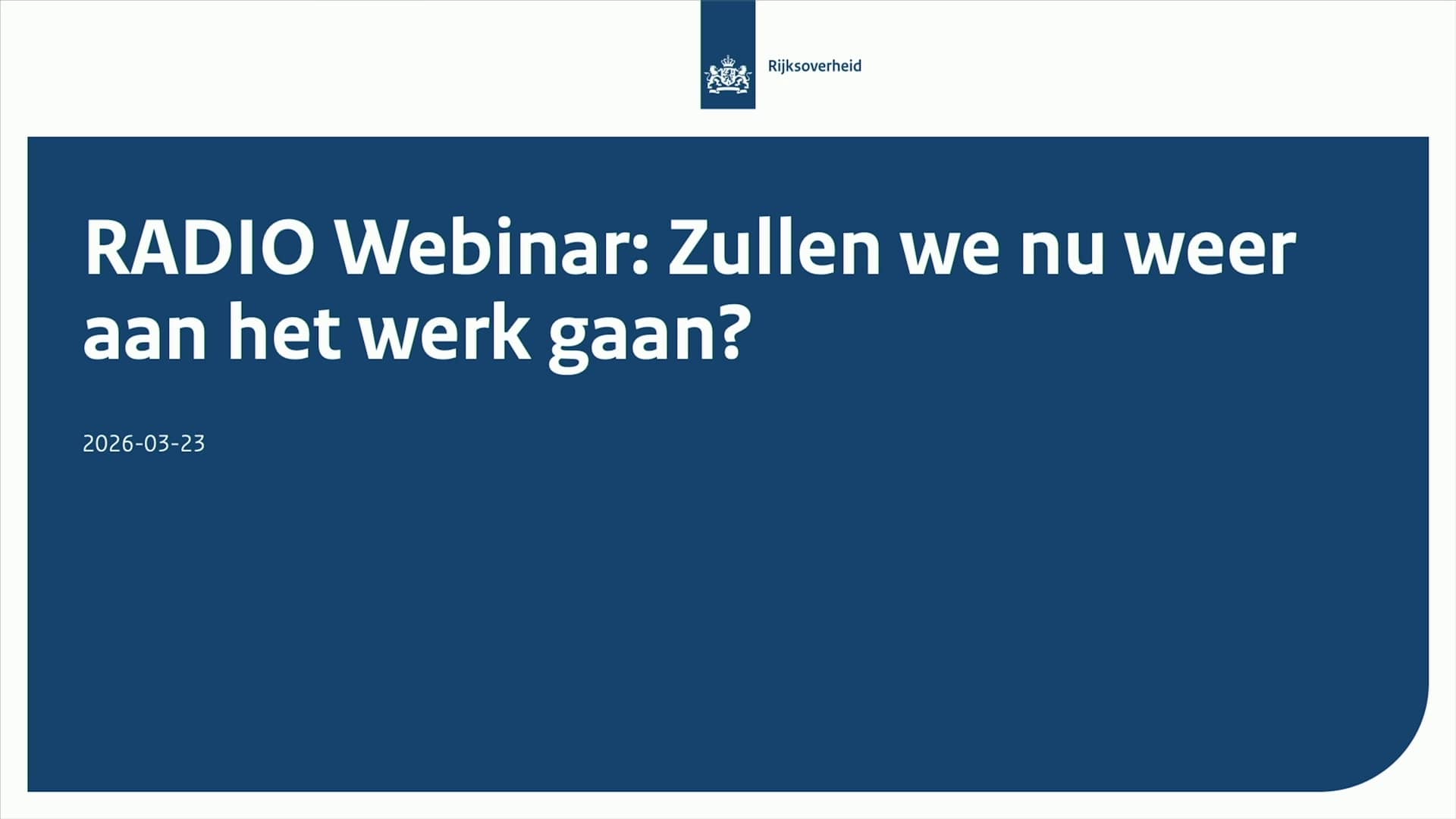 Rijksoverheid

RADIO Webinar: Zullen we nu weer aan het werk gaan?

2026-03-23